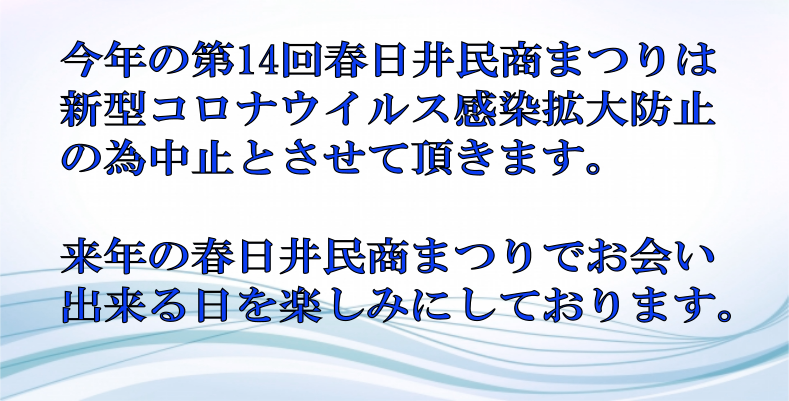 今年の第14回春日井民商まつりは新型コロナウイルス感染拡大防止の為中止とさせて頂きます。

来年の春日井民商まつりでお会い出来る日を楽しみにしております。